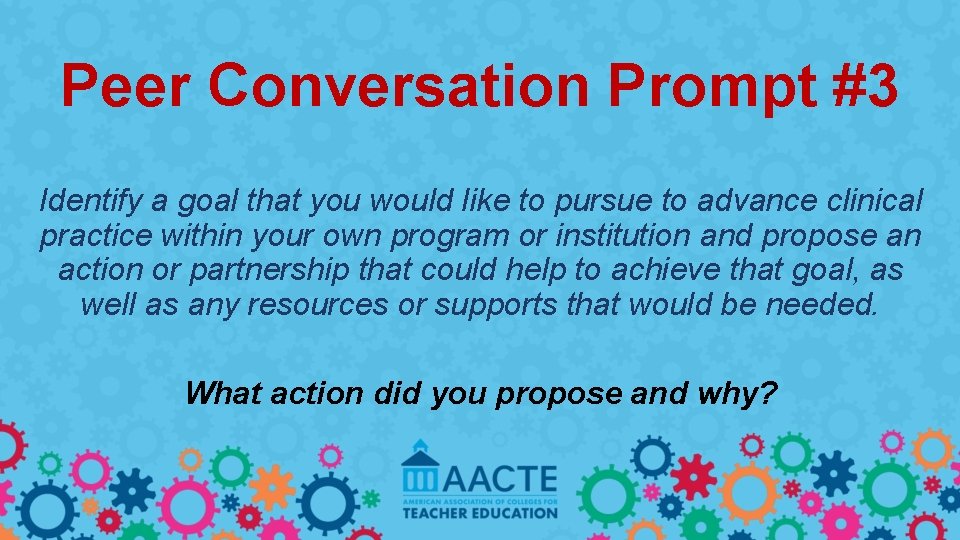 Peer Conversation Prompt #3

Identify a goal that you would like to pursue to advance clinical practice within your own program or institution and propose an action or partnership that could help to achieve that goal, as well as any resources or supports that would be needed.

What action did you propose and why?

AACTE
AMERICAN ASSOCIATION OF COLLEGES FOR TEACHER EDUCATION